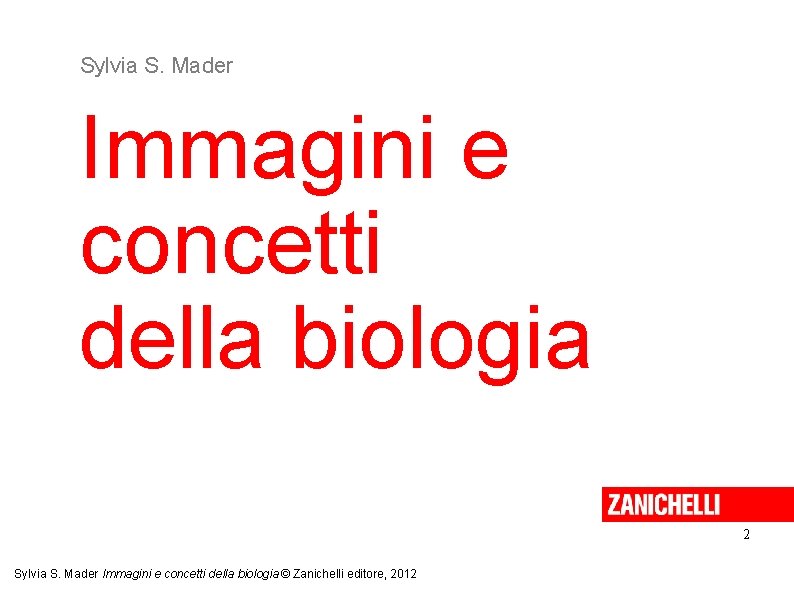 Sylvia S. Mader

Immagini e concetti della biologia

ZANICHELLI

2

Sylvia S. Mader Immagini e concetti della biologia © Zanichelli editore, 2012